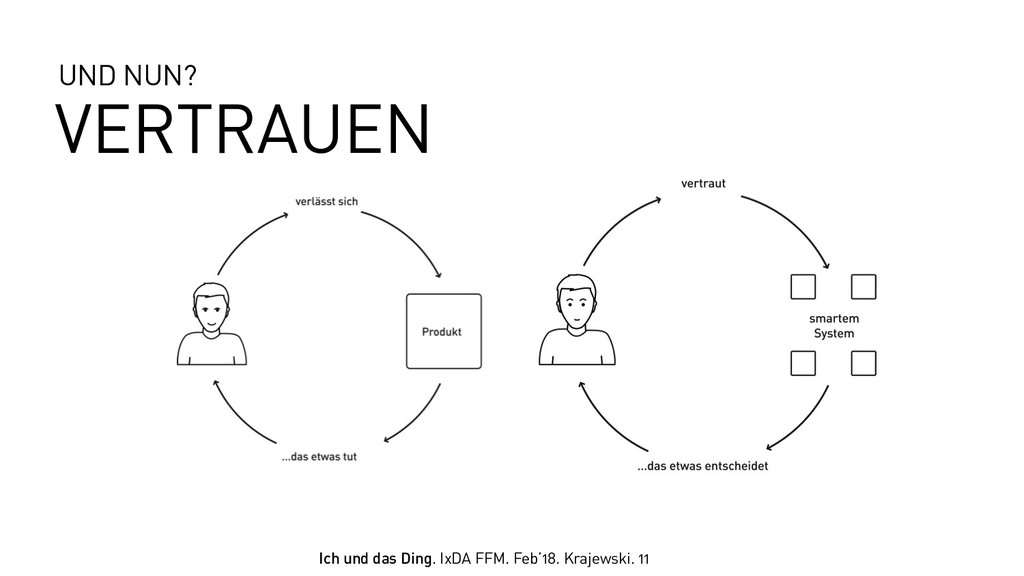 UND NUN?
VERTRAUEN

verlässt sich

Produkt

...das etwas tut

vertraut

smartem System

...das etwas entscheidet

Ich und das Ding. IxDA FFM. Feb'18. Krajewski. 11